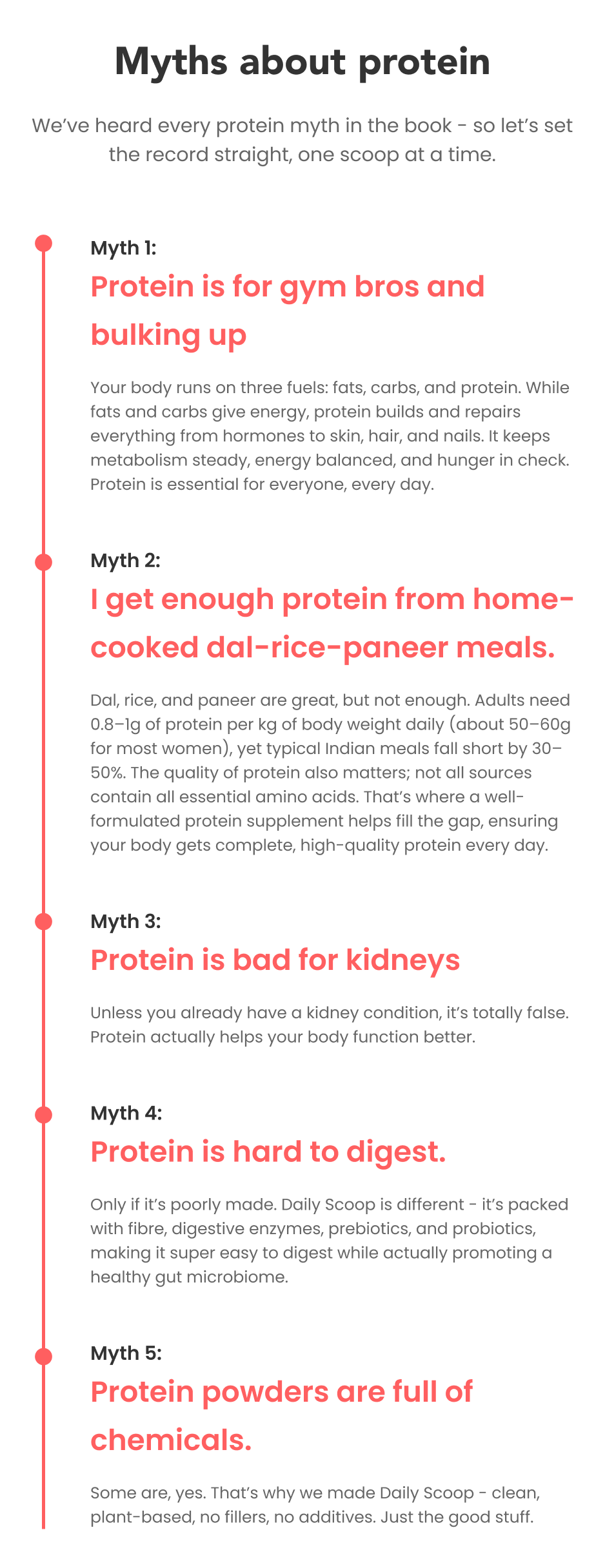 Myths about protein

We've heard every protein myth in the book - so let's set the record straight, one scoop at a time.

Myth 1:

Protein is for gym bros and bulking up

Your body runs on three fuels: fats, carbs, and protein. While fats and carbs give energy, protein builds and repairs everything from hormones to skin, hair, and nails. It keeps metabolism steady, energy balanced, and hunger in check. Protein is essential for everyone, every day.

Myth 2:

I get enough protein from home-cooked dal-rice-paneer meals.

Dal, rice, and paneer are great, but not enough. Adults need 0.8–1g of protein per kg of body weight daily (about 50–60g for most women), yet typical Indian meals fall short by 30–50%. The quality of protein also matters; not all sources contain all essential amino acids. That's where a well-formulated protein supplement helps fill the gap, ensuring your body gets complete, high-quality protein every day.

Myth 3:

Protein is bad for kidneys

Unless you already have a kidney condition, it's totally false. Protein actually helps your body function better.

Myth 4:

Protein is hard to digest.

Only if it's poorly made. Daily Scoop is different - it's packed with fibre, digestive enzymes, prebiotics, and probiotics, making it super easy to digest while actually promoting a healthy gut microbiome.

Myth 5:

Protein powders are full of chemicals.

Some are, yes. That's why we made Daily Scoop - clean, plant-based, no fillers, no additives. Just the good stuff.